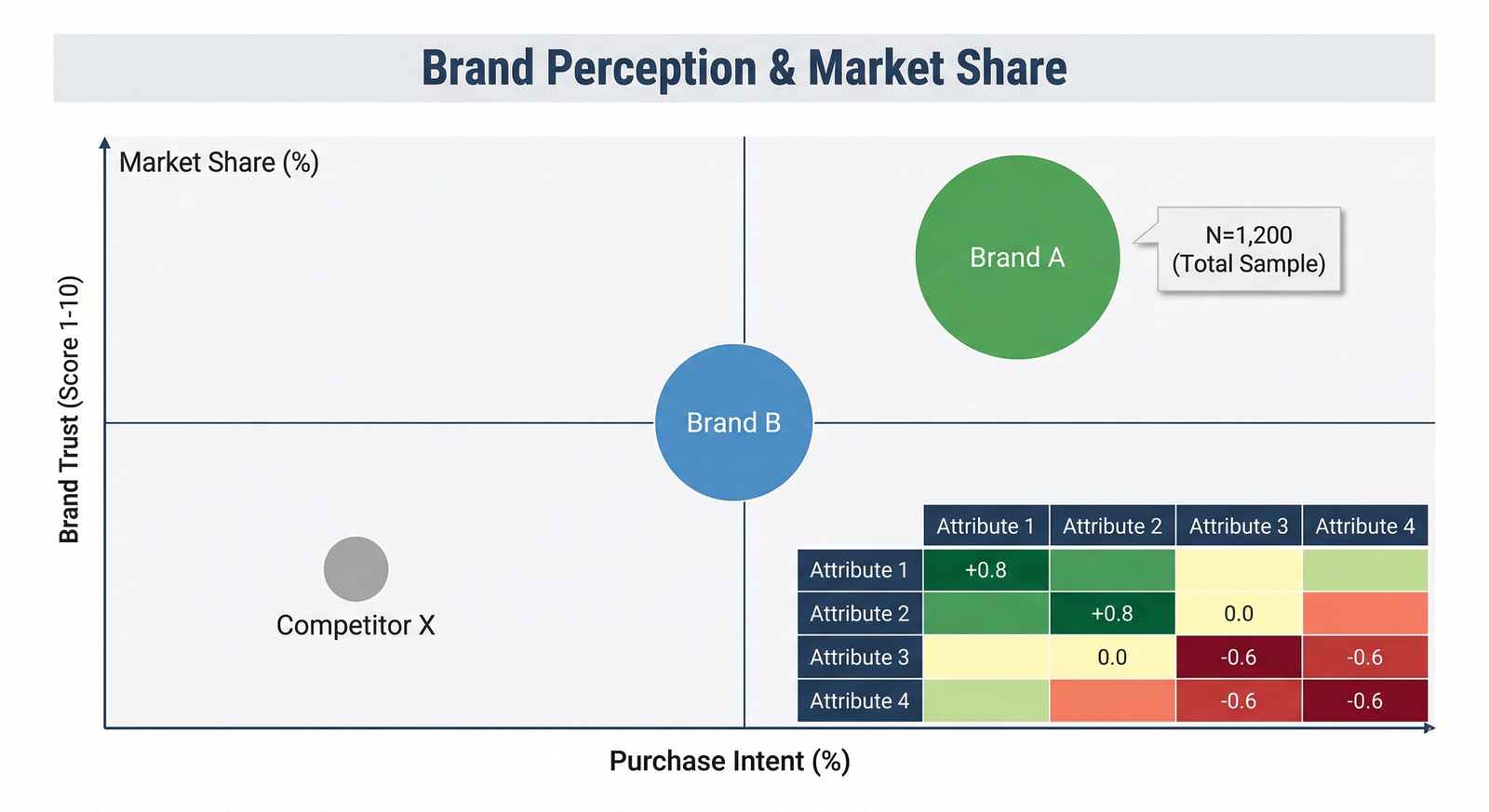 Brand Perception & Market Share

Market Share (%)

Brand Trust (Score 1-10)

Brand A

N=1,200
(Total Sample)

Brand B

Competitor X

| | Attribute 1 | Attribute 2 | Attribute 3 | Attribute 4 |
|---|---|---|---|---|
| Attribute 1 | +0.8 | | | |
| Attribute 2 | | +0.8 | 0.0 | |
| Attribute 3 | | 0.0 | -0.6 | -0.6 |
| Attribute 4 | | | -0.6 | -0.6 |

Purchase Intent (%)